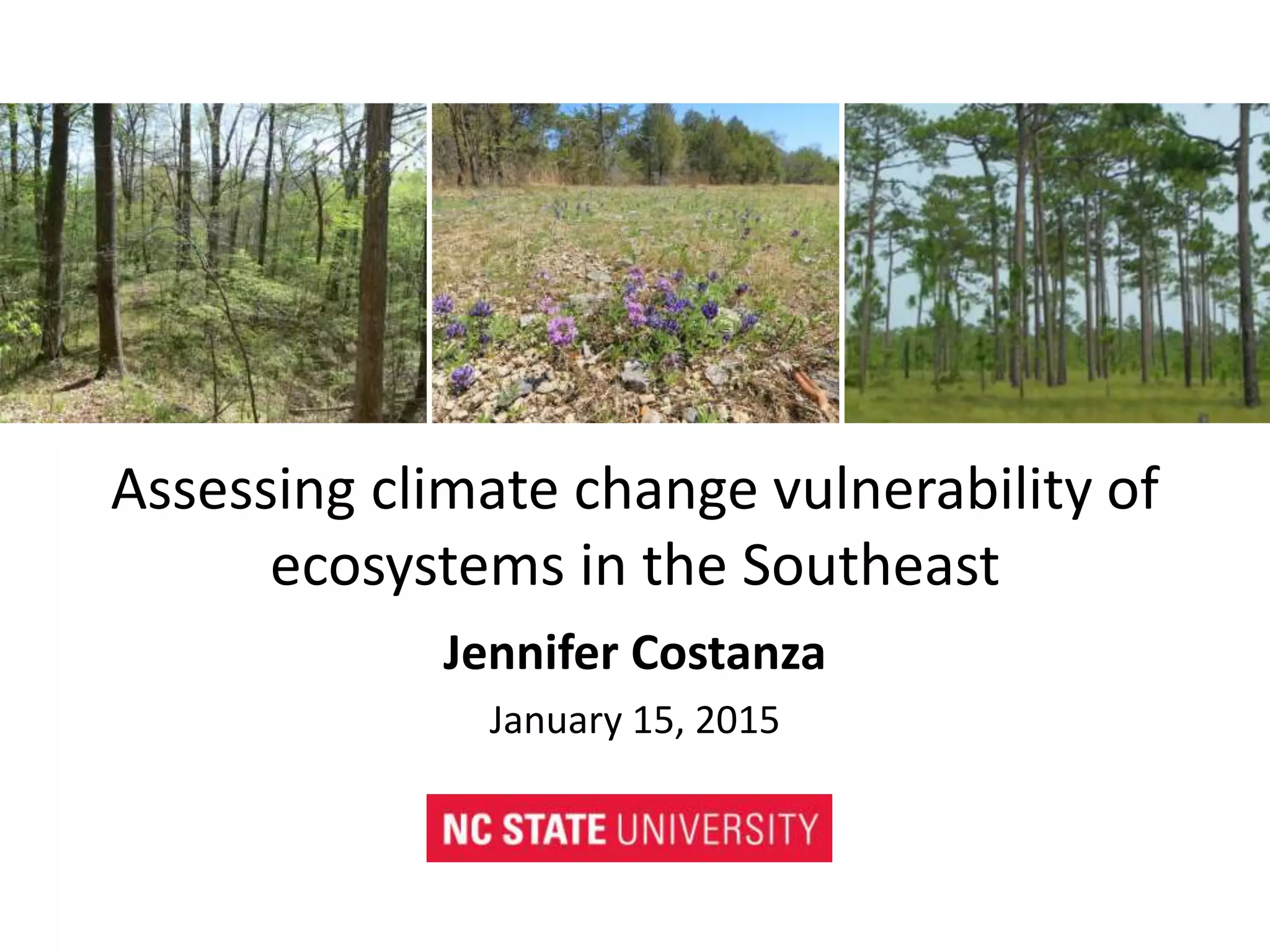 Assessing climate change vulnerability of ecosystems in the Southeast

Jennifer Costanza

January 15, 2015

NC STATE UNIVERSITY